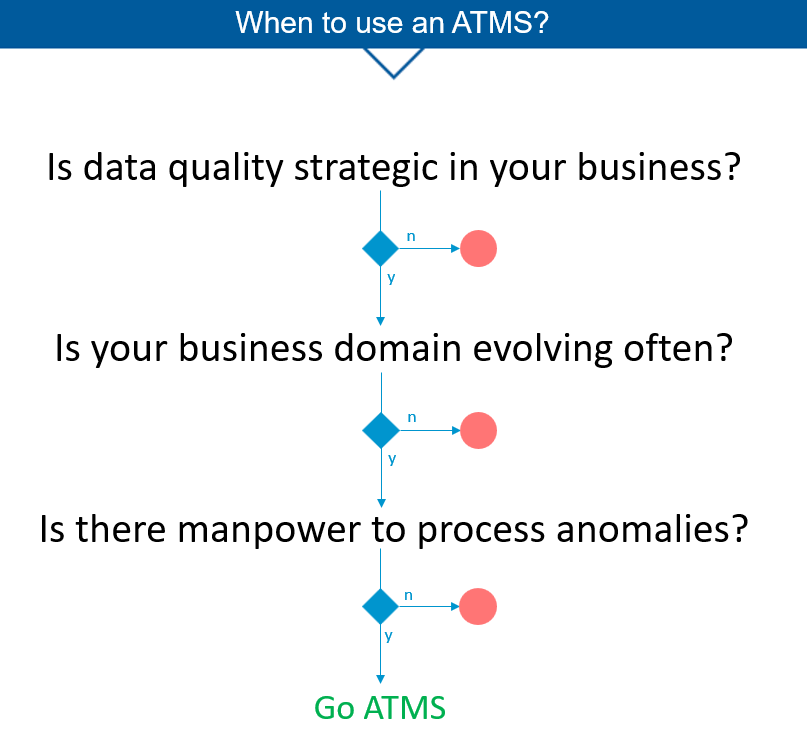 When to use an ATMS?

Is data quality strategic in your business?

n

y

Is your business domain evolving often?

n

y

Is there manpower to process anomalies?

n

y

Go ATMS